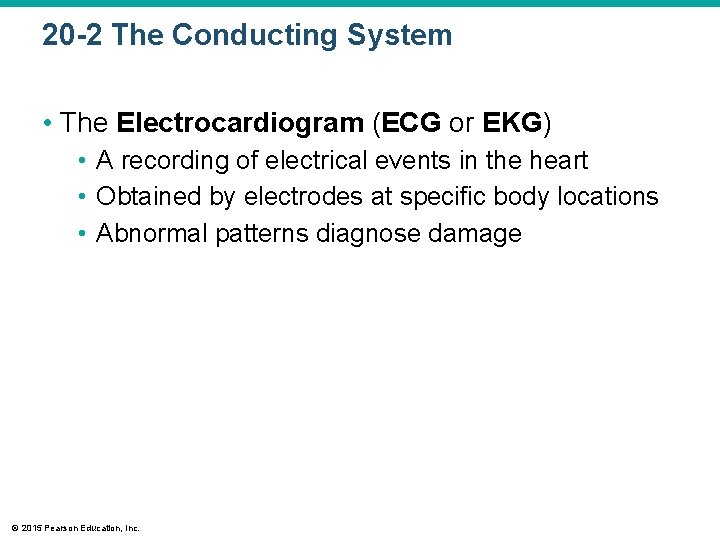 20-2 The Conducting System

• The Electrocardiogram (ECG or EKG)
 • A recording of electrical events in the heart
 • Obtained by electrodes at specific body locations
 • Abnormal patterns diagnose damage

© 2015 Pearson Education, Inc.